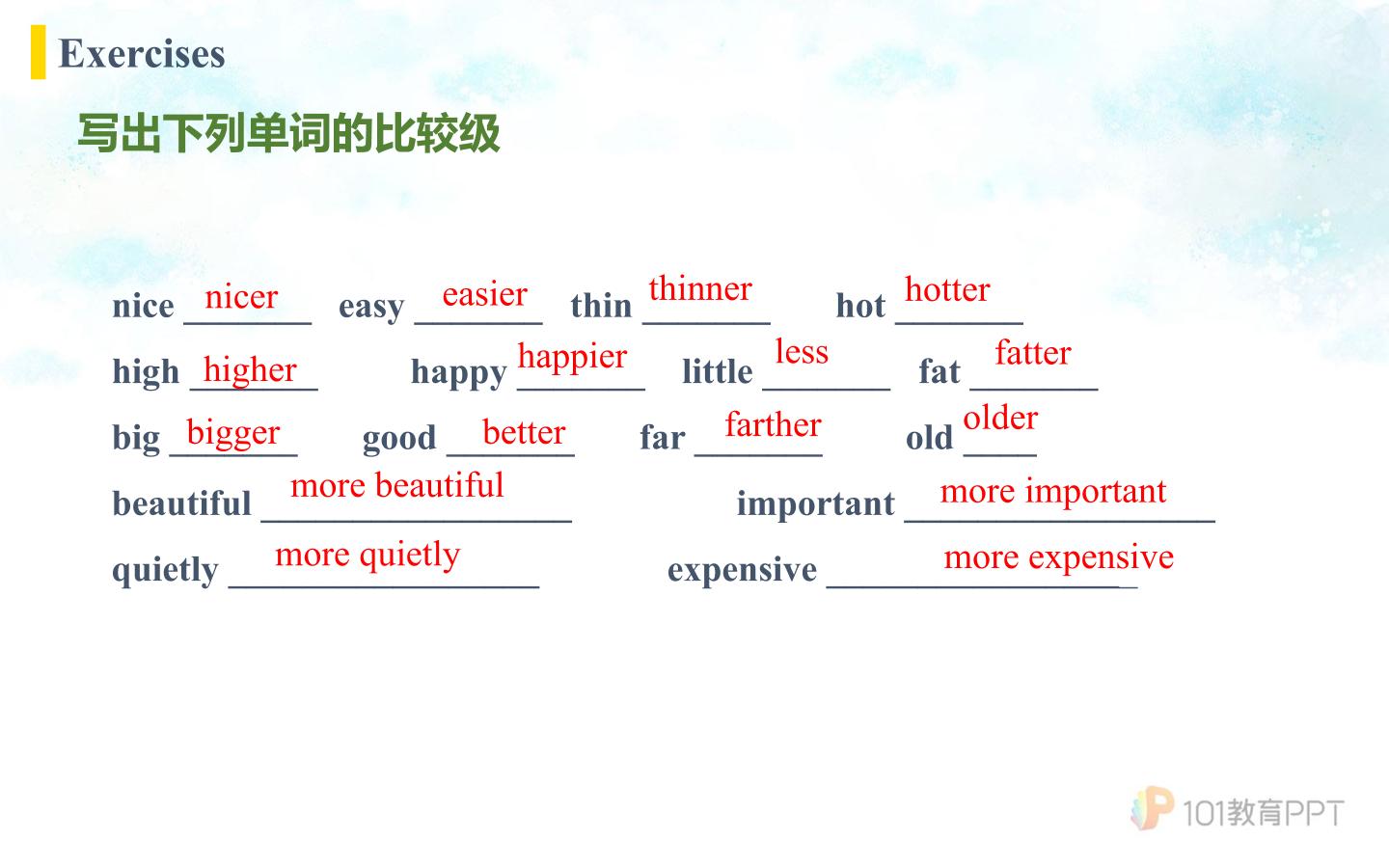 Exercises

写出下列单词的比较级

nice nicer easy easier thin thinner hot hotter

high higher happy happier little less fat fatter

big bigger good better far farther old older

beautiful more beautiful important more important

quietly more quietly expensive more expensive

101教育PPT